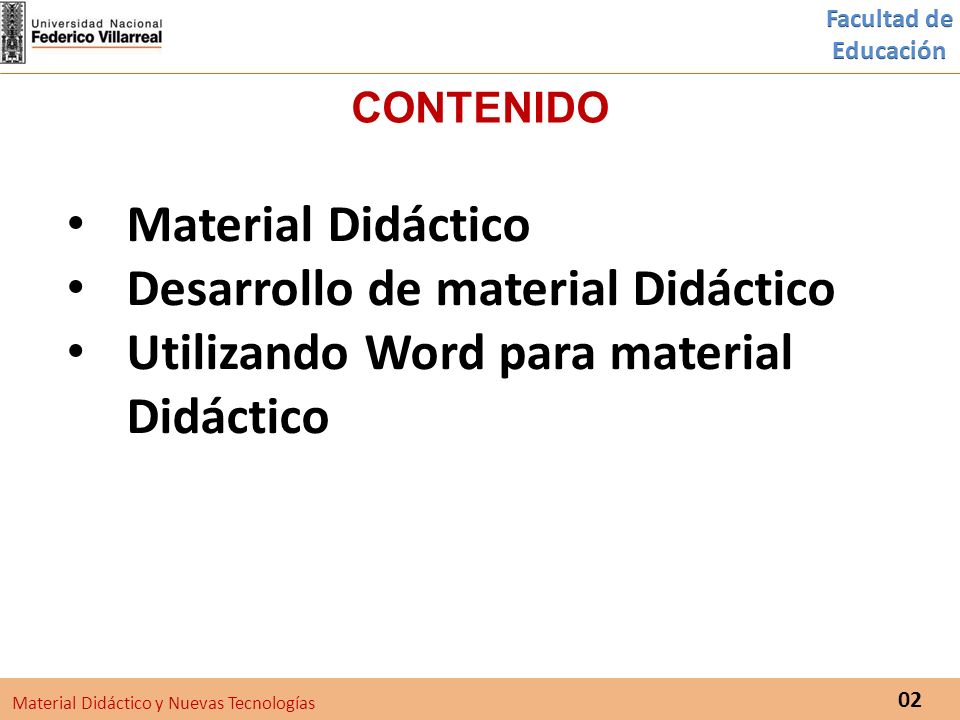 Universidad Nacional
Federico Villarreal

Facultad de
Educación

CONTENIDO

• Material Didáctico
• Desarrollo de material Didáctico
• Utilizando Word para material Didáctico

Material Didáctico y Nuevas Tecnologías

02